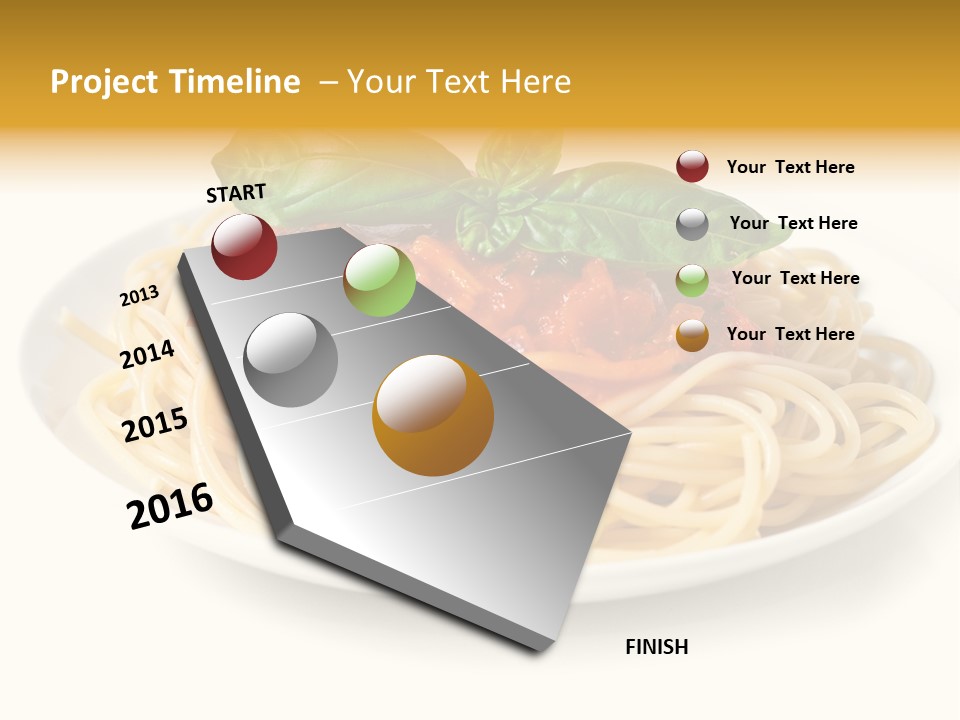 Project Timeline – Your Text Here

START

2013

2014

2015

2016

FINISH

Your Text Here

Your Text Here

Your Text Here

Your Text Here